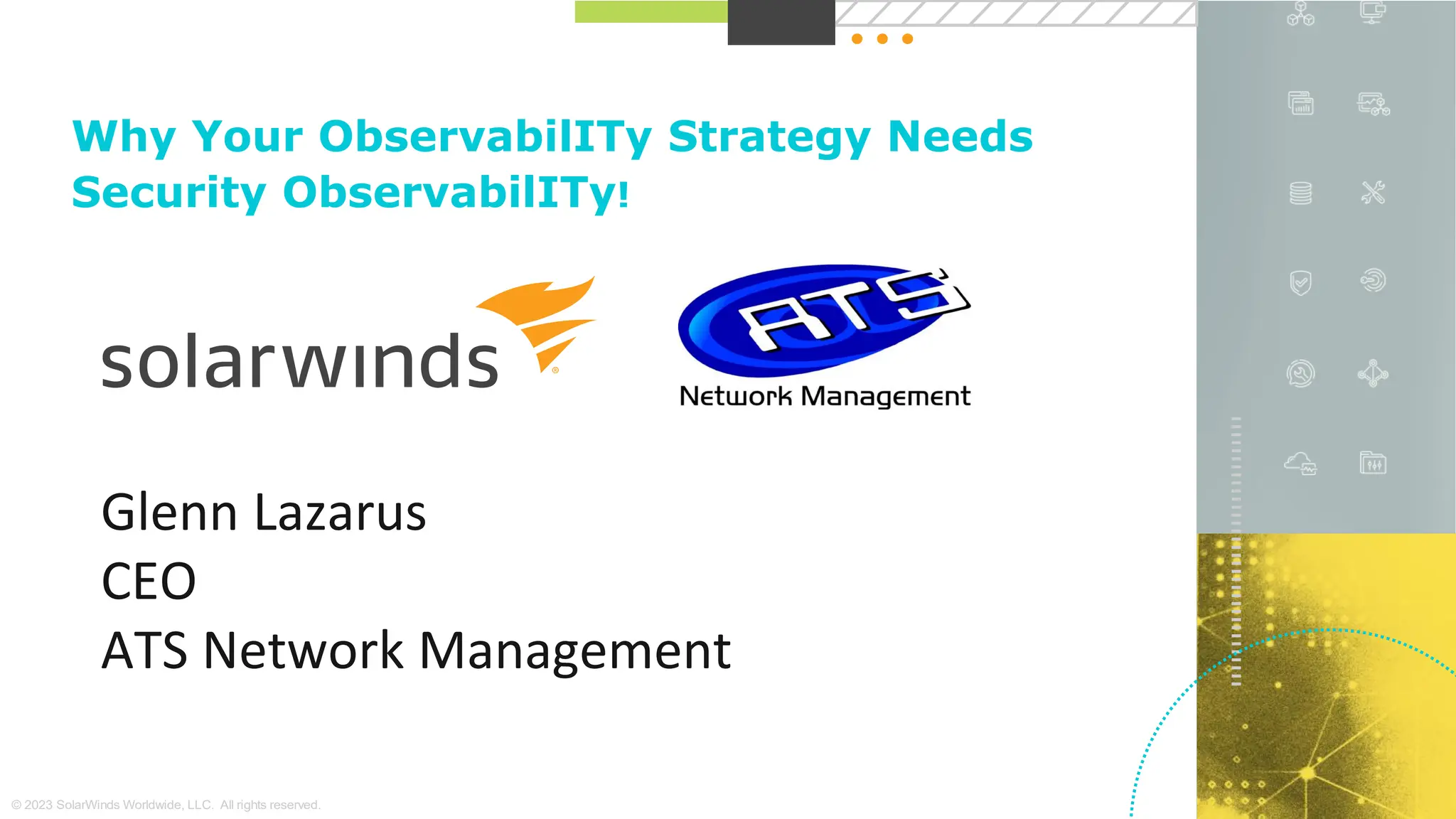 Why Your ObservabilITy Strategy Needs Security ObservabilITy!

solarwinds

ATS
Network Management

Glenn Lazarus
CEO
ATS Network Management

© 2023 SolarWinds Worldwide, LLC. All rights reserved.